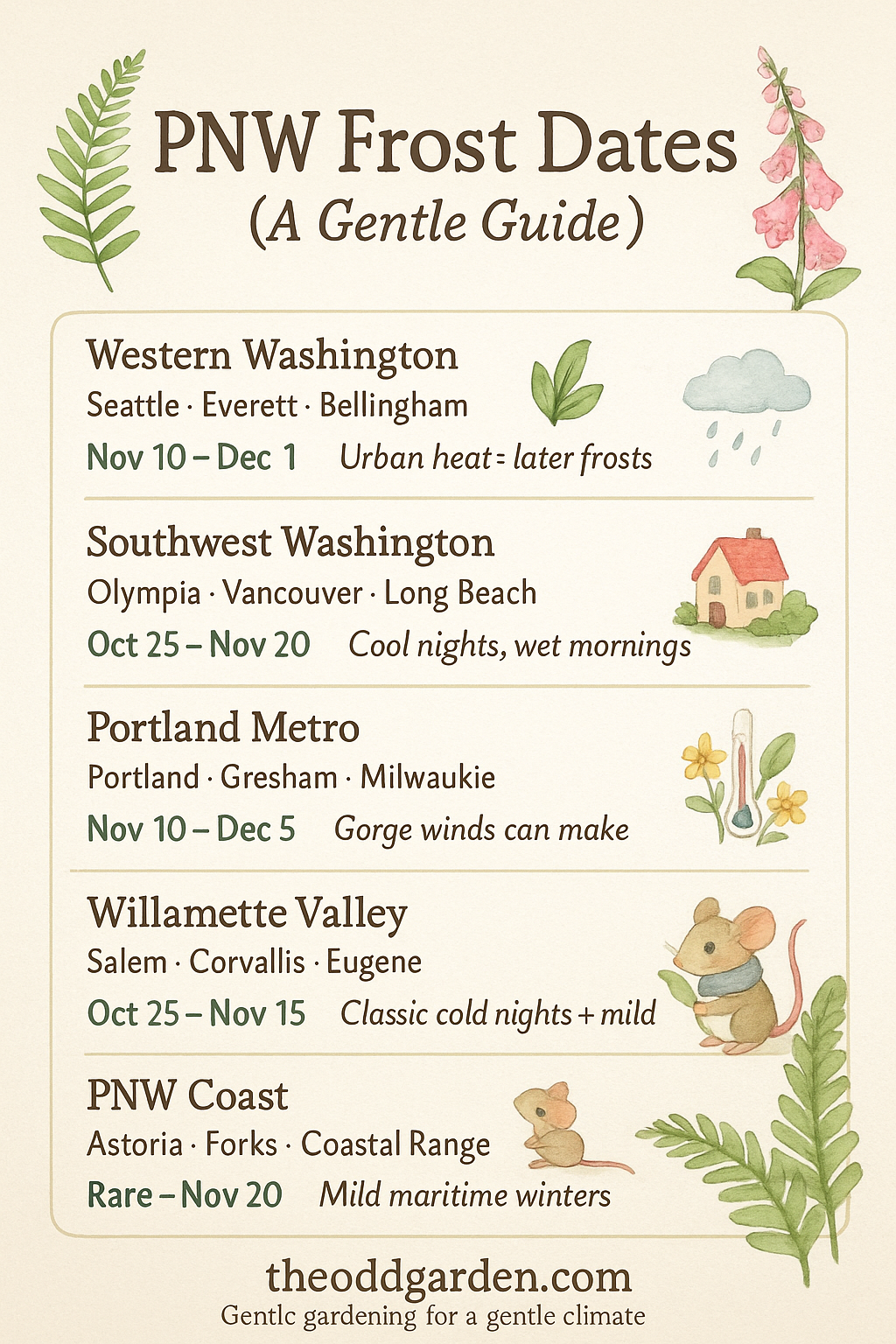 PNW Frost Dates
(A Gentle Guide)

Western Washington
Seattle · Everett · Bellingham
Nov 10 – Dec 1 Urban heat = later frosts

Southwest Washington
Olympia · Vancouver · Long Beach
Oct 25 – Nov 20 Cool nights, wet mornings

Portland Metro
Portland · Gresham · Milwaukie
Nov 10 – Dec 5 Gorge winds can make

Willamette Valley
Salem · Corvallis · Eugene
Oct 25 – Nov 15 Classic cold nights + mild

PNW Coast
Astoria · Forks · Coastal Range
Rare – Nov 20 Mild maritime winters

theoddgarden.com
Gentlc gardening for a gentle climate